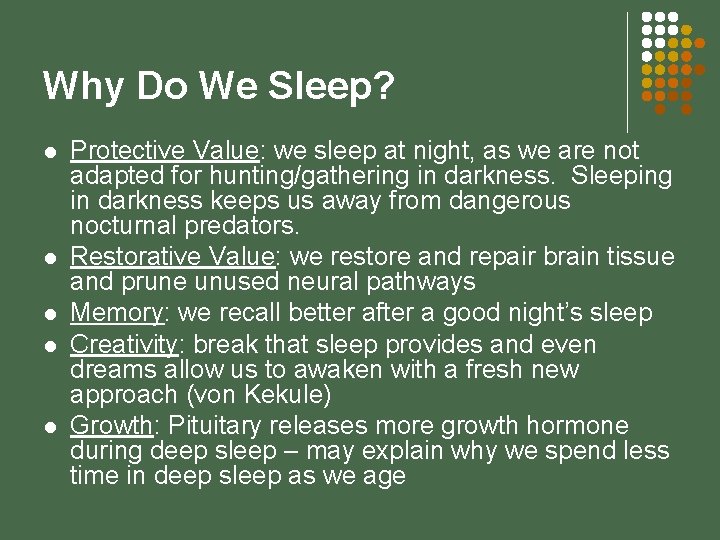 Why Do We Sleep?

- Protective Value: we sleep at night, as we are not adapted for hunting/gathering in darkness. Sleeping in darkness keeps us away from dangerous nocturnal predators.
- Restorative Value: we restore and repair brain tissue and prune unused neural pathways
- Memory: we recall better after a good night's sleep
- Creativity: break that sleep provides and even dreams allow us to awaken with a fresh new approach (von Kekule)
- Growth: Pituitary releases more growth hormone during deep sleep – may explain why we spend less time in deep sleep as we age